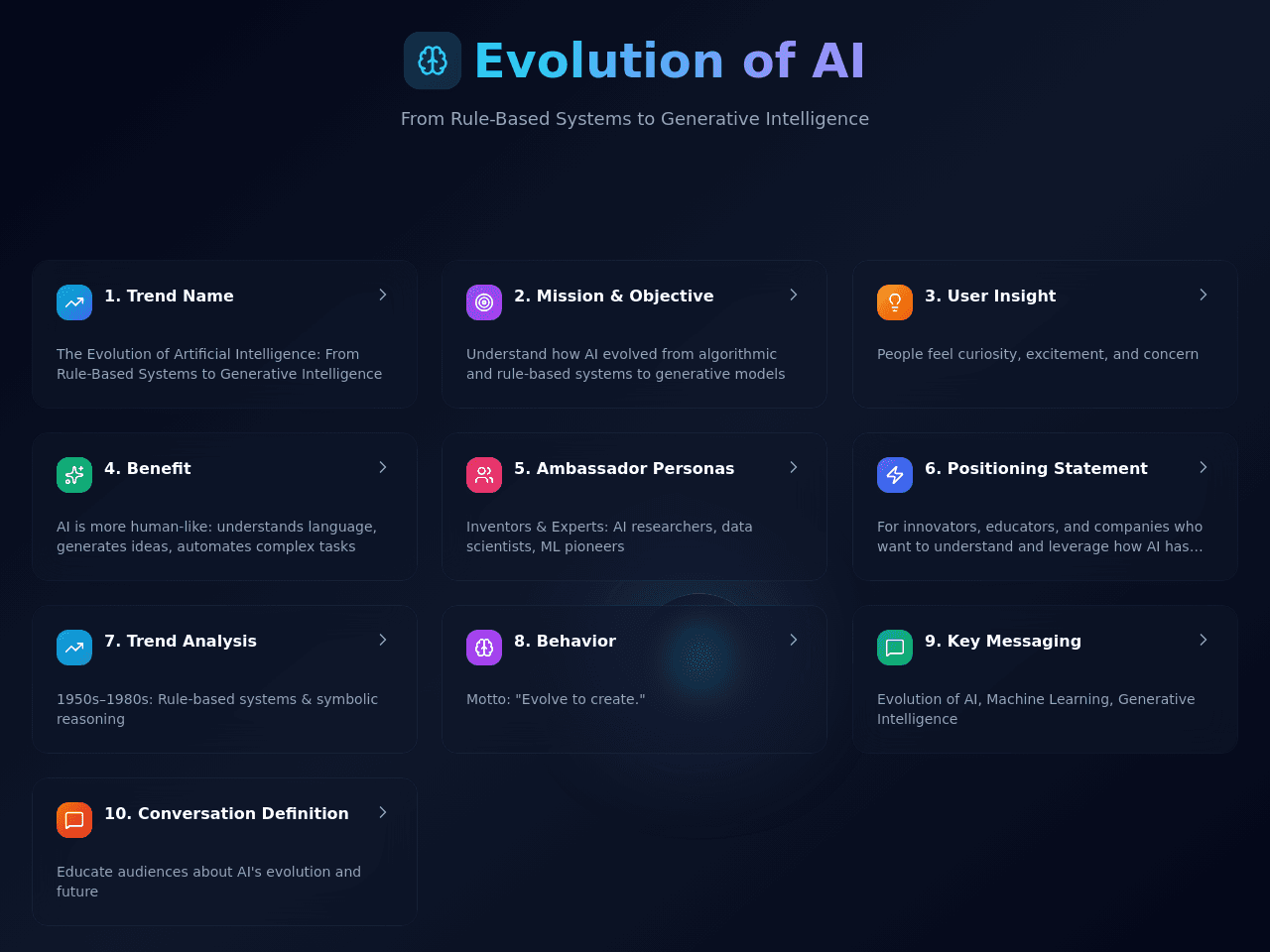 Evolution of AI

From Rule-Based Systems to Generative Intelligence

1. Trend Name

The Evolution of Artificial Intelligence: From Rule-Based Systems to Generative Intelligence

2. Mission & Objective

Understand how AI evolved from algorithmic and rule-based systems to generative models

3. User Insight

People feel curiosity, excitement, and concern

4. Benefit

AI is more human-like: understands language, generates ideas, automates complex tasks

5. Ambassador Personas

Inventors & Experts: AI researchers, data scientists, ML pioneers

6. Positioning Statement

For innovators, educators, and companies who want to understand and leverage how AI has...

7. Trend Analysis

1950s–1980s: Rule-based systems & symbolic reasoning

8. Behavior

Motto: "Evolve to create."

9. Key Messaging

Evolution of AI, Machine Learning, Generative Intelligence

10. Conversation Definition

Educate audiences about AI's evolution and future